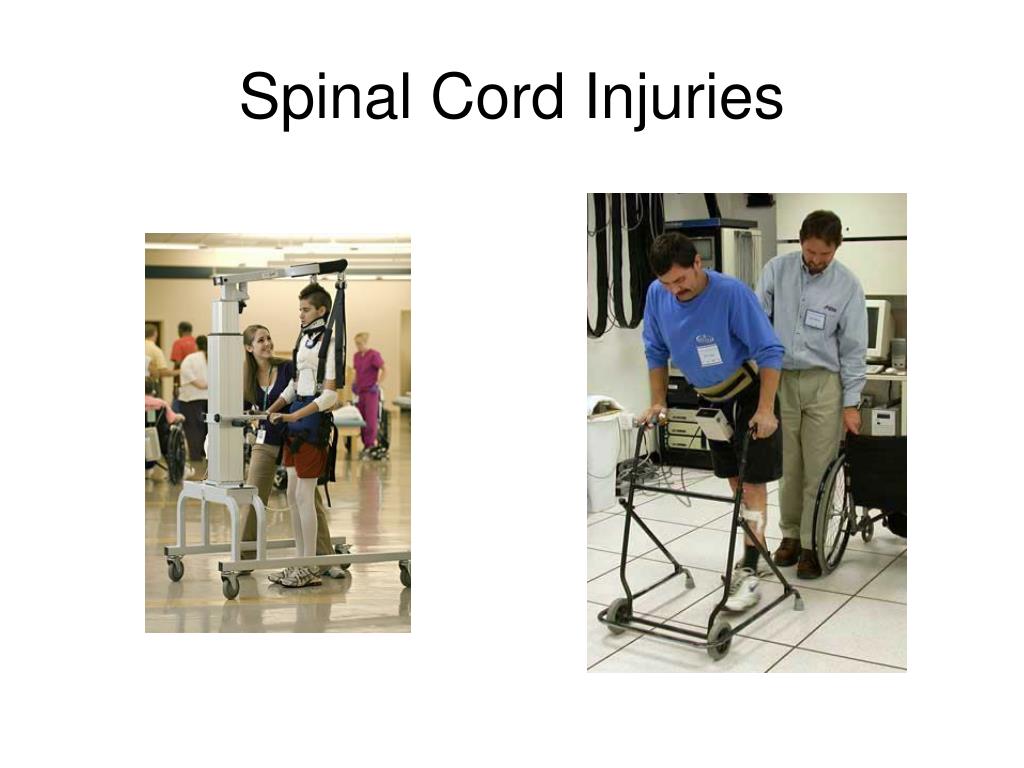 Spinal Cord Injuries